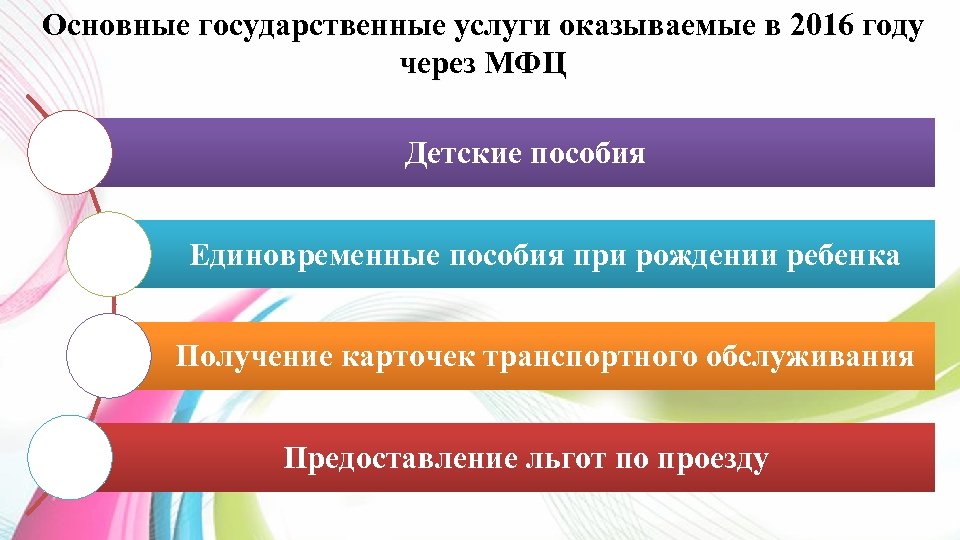 Основные государственные услуги оказываемые в 2016 году через МФЦ

Детские пособия

Единовременные пособия при рождении ребенка

Получение карточек транспортного обслуживания

Предоставление льгот по проезду